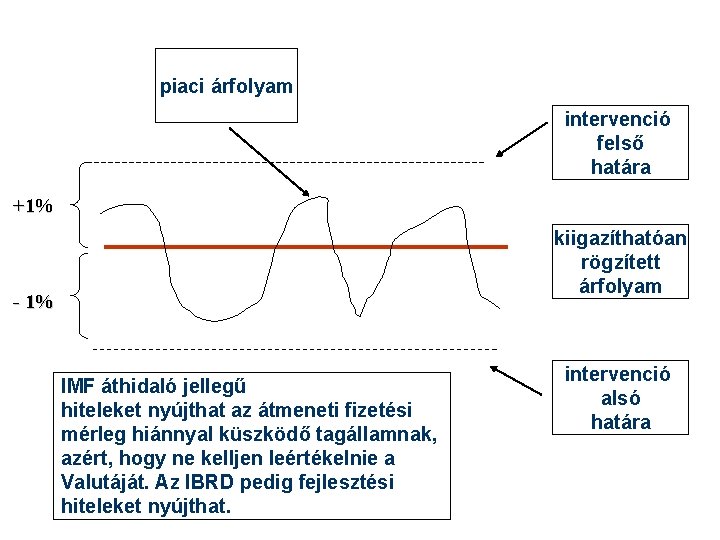 piaci árfolyam

intervenció felső határa

+1%

kiigazíthatóan rögzített árfolyam

- 1%

intervenció alsó határa

IMF áthidaló jellegű
hiteleket nyújthat az átmeneti fizetési mérleg hiánnyal küszködő tagállamnak, azért, hogy ne kelljen leértékelnie a Valutáját. Az IBRD pedig fejlesztési hiteleket nyújthat.